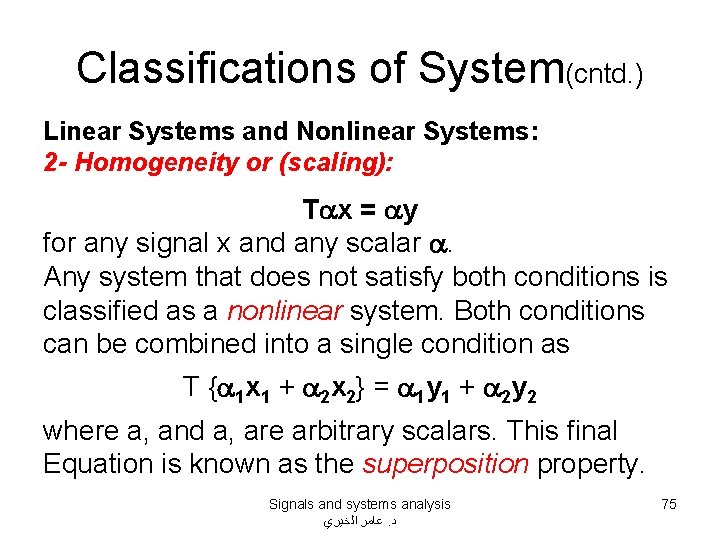 Classifications of System(cntd.)

Linear Systems and Nonlinear Systems:
2- Homogeneity or (scaling):

$T\alpha x = \alpha y$

for any signal x and any scalar $\alpha$.
Any system that does not satisfy both conditions is classified as a nonlinear system. Both conditions can be combined into a single condition as

$T\{\alpha_1 x_1 + \alpha_2 x_2\} = \alpha_1 y_1 + \alpha_2 y_2$

where a, and a, are arbitrary scalars. This final Equation is known as the superposition property.

Signals and systems analysis
د. عامر الخيري
75